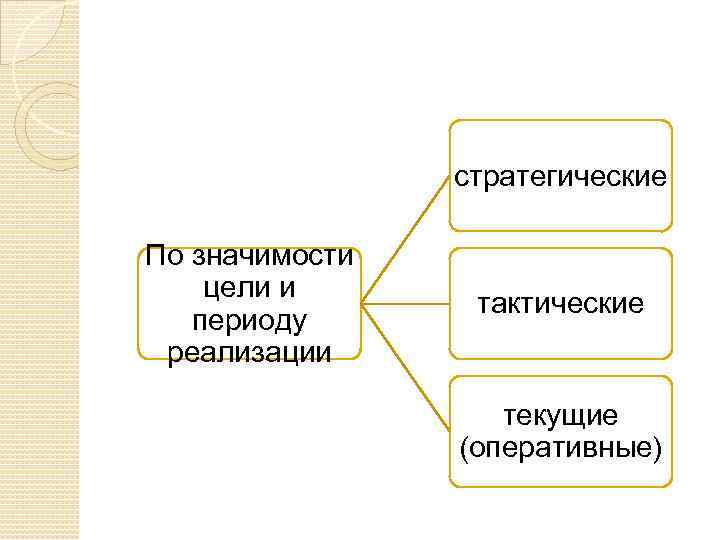 По значимости цели и периоду реализации

стратегические

тактические

текущие (оперативные)